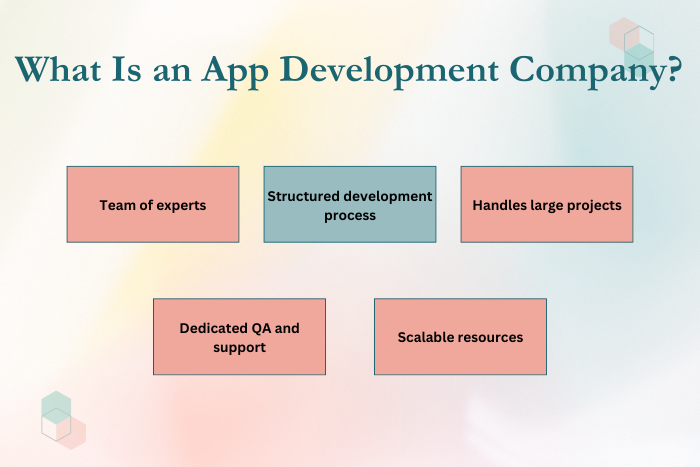 What Is an App Development Company?

Team of experts

Structured development process

Handles large projects

Dedicated QA and support

Scalable resources